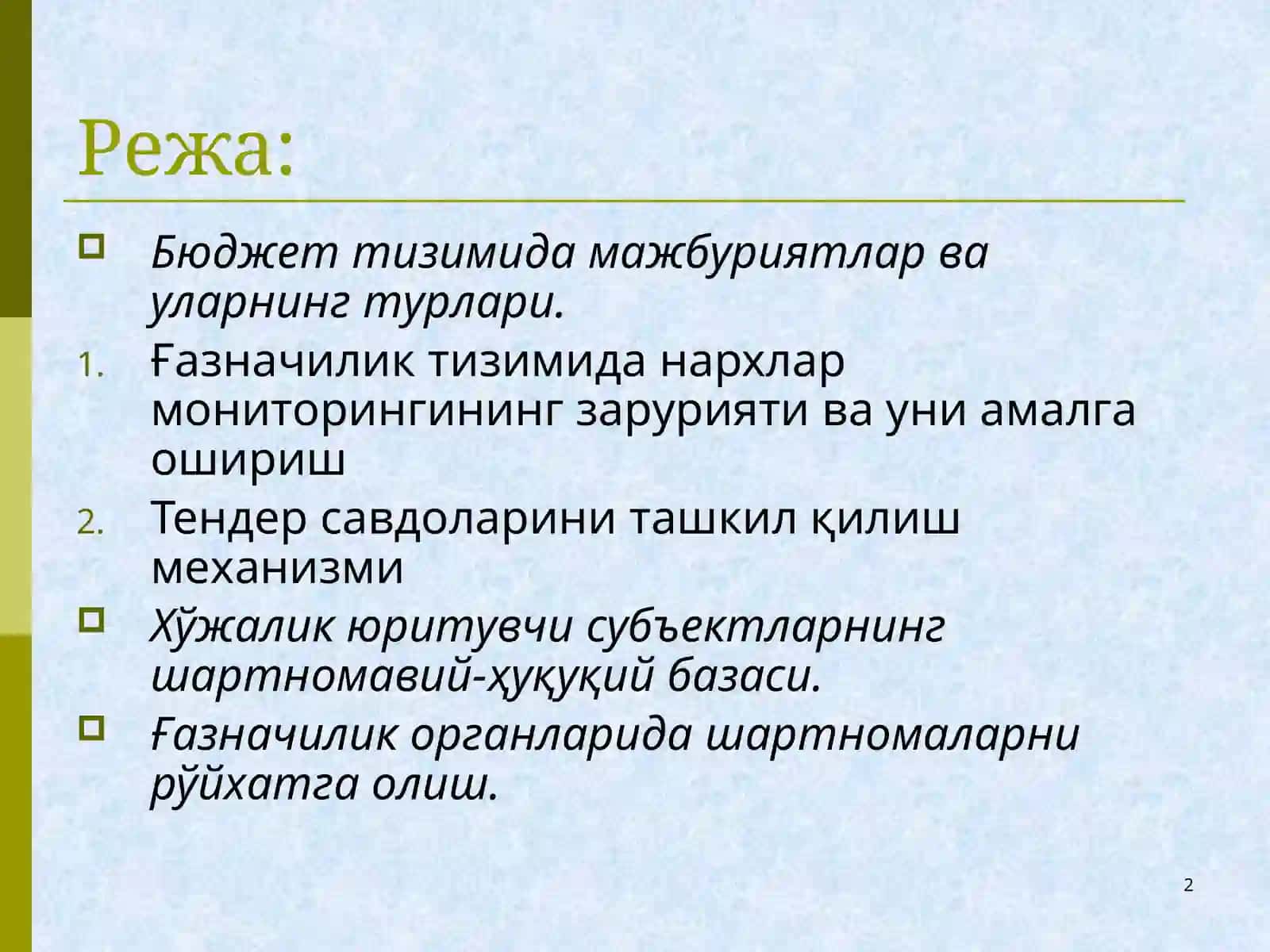 Режа:

Бюджет тизимида мажбуриятлар ва уларнинг турлари.

1. Ғазначилик тизимида нархлар мониторингининг зарурияти ва уни амалга ошириш

2. Тендер савдоларини ташкил қилиш механизми

Хўжалик юритувчи субъектларнинг шартномавий-ҳуқуқий базаси.

Ғазначилик органларида шартномаларни рўйхатга олиш.

2